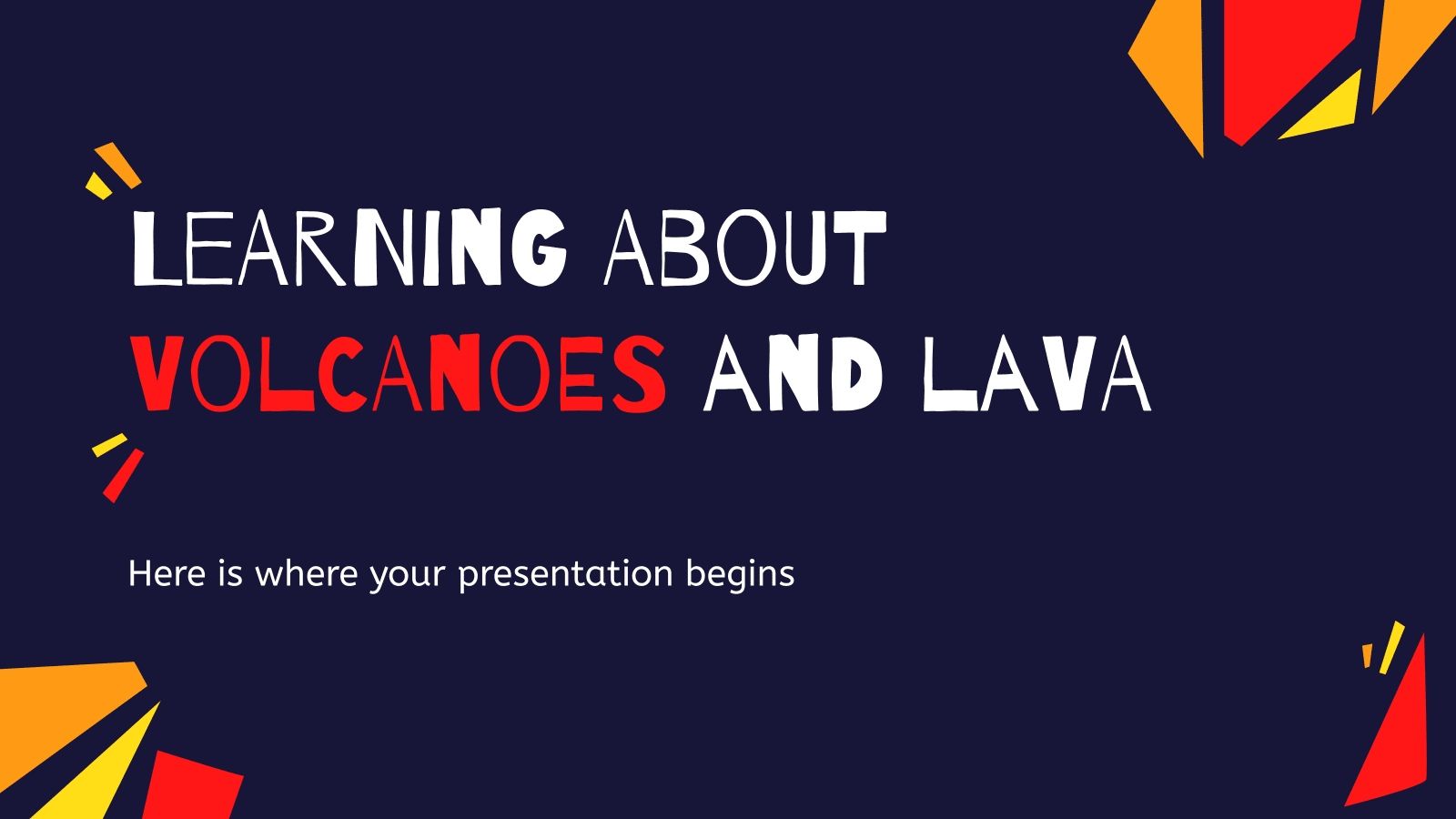 LEARNING ABOUT VOLCANOES AND LAVA

Here is where your presentation begins